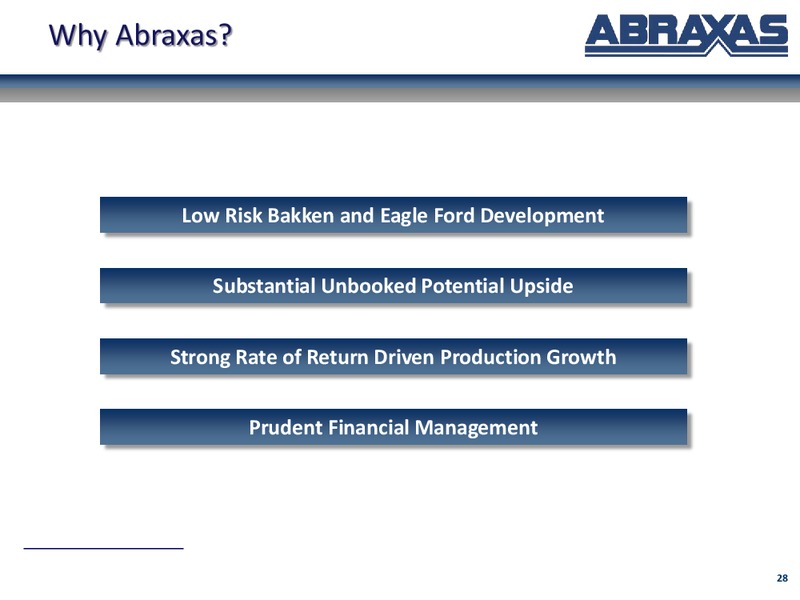 Why Abraxas?

ABRAXAS

Low Risk Bakken and Eagle Ford Development

Substantial Unbooked Potential Upside

Strong Rate of Return Driven Production Growth

Prudent Financial Management

28